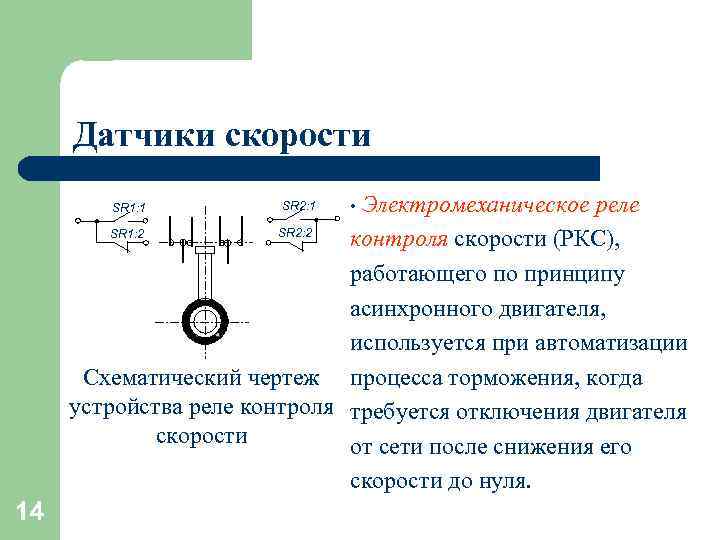 Датчики скорости

SR1:1
SR1:2
SR2:1
SR2:2

Схематический чертеж устройства реле контроля скорости

• Электромеханическое реле контроля скорости (РКС), работающего по принципу асинхронного двигателя, используется при автоматизации процесса торможения, когда требуется отключения двигателя от сети после снижения его скорости до нуля.

14